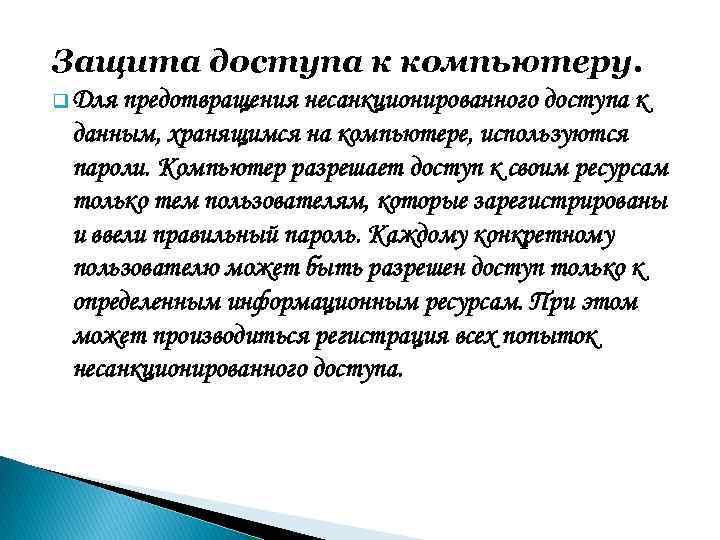 Защита доступа к компьютеру.

Для предотвращения несанкционированного доступа к данным, хранящимся на компьютере, используются пароли. Компьютер разрешает доступ к своим ресурсам только тем пользователям, которые зарегистрированы и ввели правильный пароль. Каждому конкретному пользователю может быть разрешен доступ только к определенным информационным ресурсам. При этом может производиться регистрация всех попыток несанкционированного доступа.